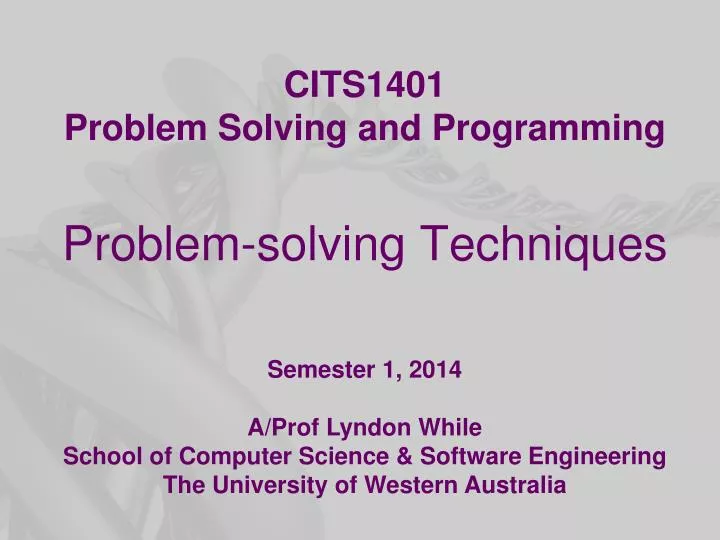 CITS1401
Problem Solving and Programming

Problem-solving Techniques

Semester 1, 2014

A/Prof Lyndon While
School of Computer Science & Software Engineering
The University of Western Australia